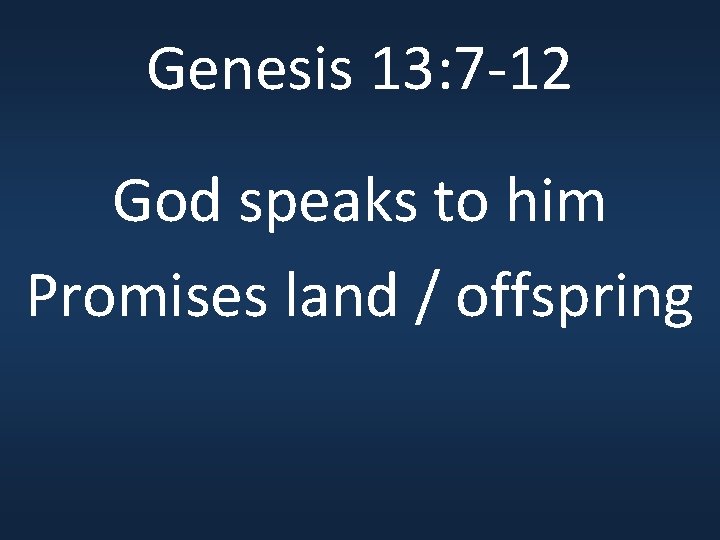 Genesis 13:7-12

God speaks to him
Promises land / offspring